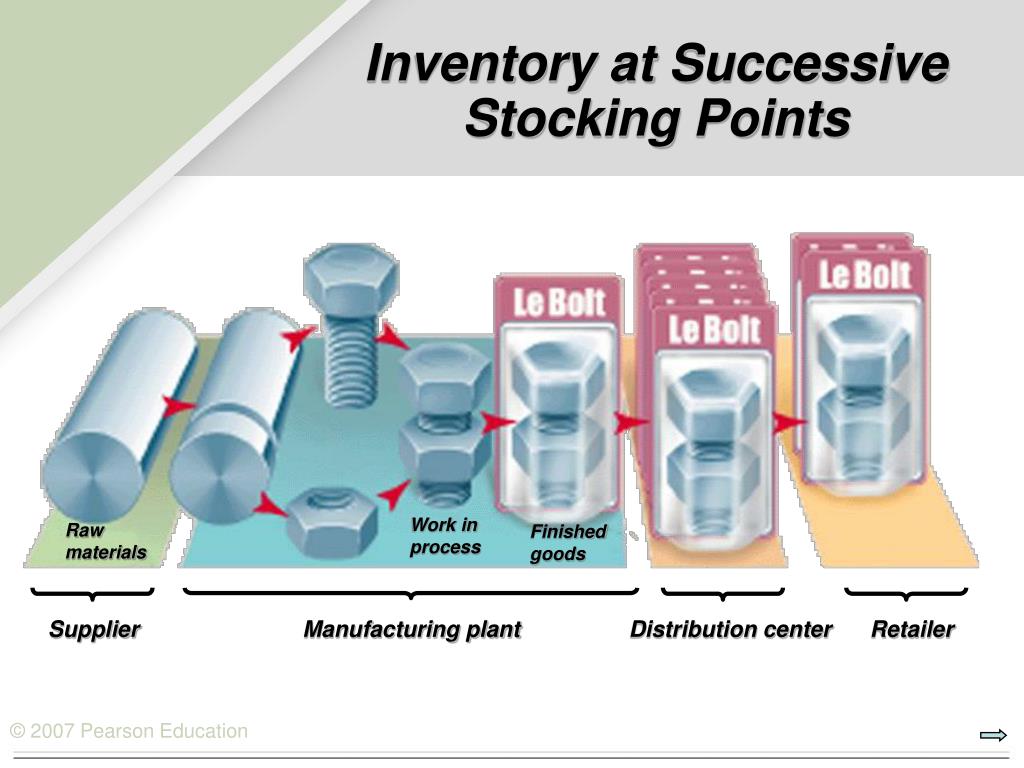 Inventory at Successive Stocking Points

Le Bolt

Le Bolt

Le Bolt

Raw materials

Work in process

Finished goods

Supplier

Manufacturing plant

Distribution center

Retailer

© 2007 Pearson Education